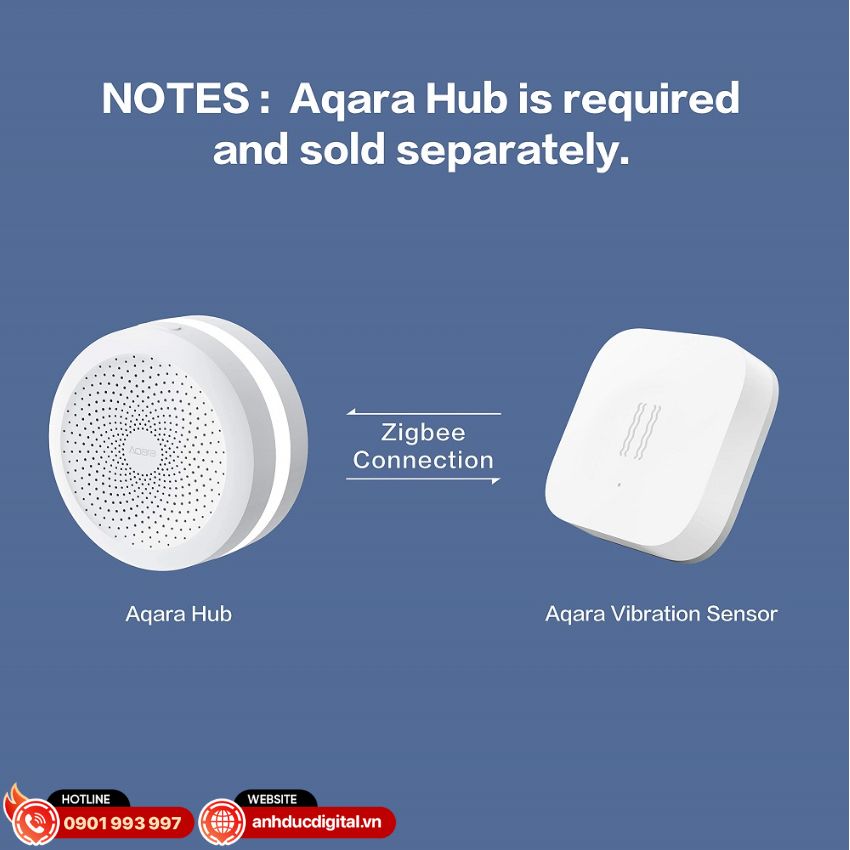 NOTES : Aqara Hub is required and sold separately.

Aqara

Zigbee Connection

Aqara Hub

Aqara Vibration Sensor

HOTLINE
0901 993 997

WEBSITE
anhducdigital.vn